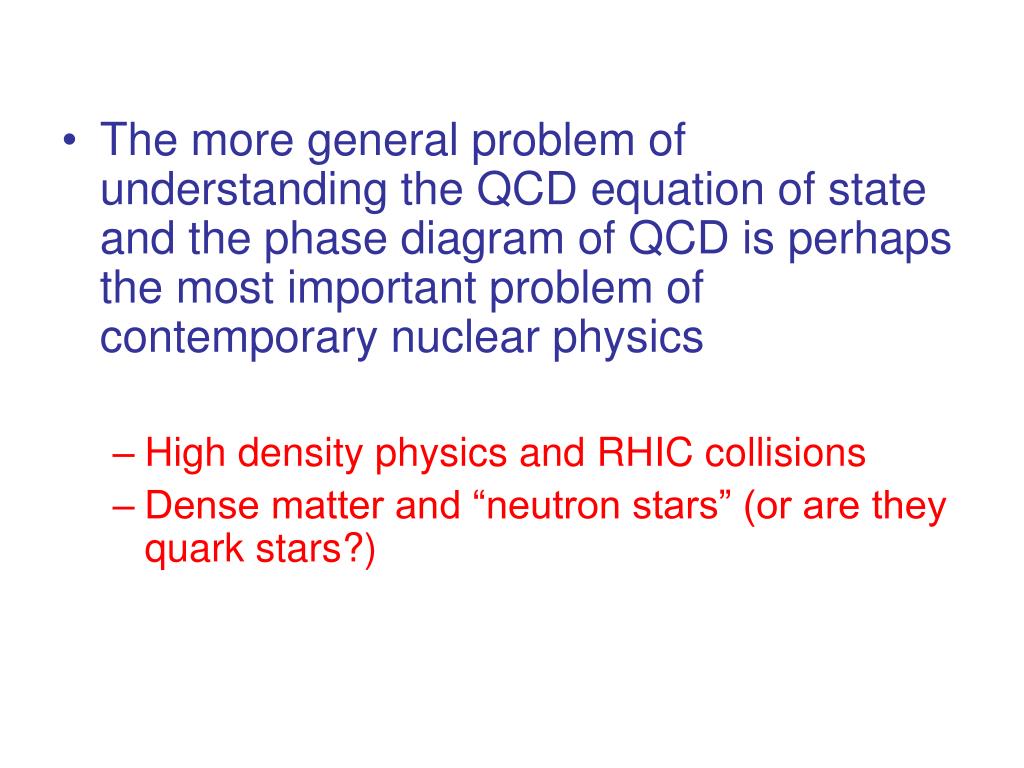 • The more general problem of understanding the QCD equation of state and the phase diagram of QCD is perhaps the most important problem of contemporary nuclear physics

– High density physics and RHIC collisions
– Dense matter and “neutron stars” (or are they quark stars?)